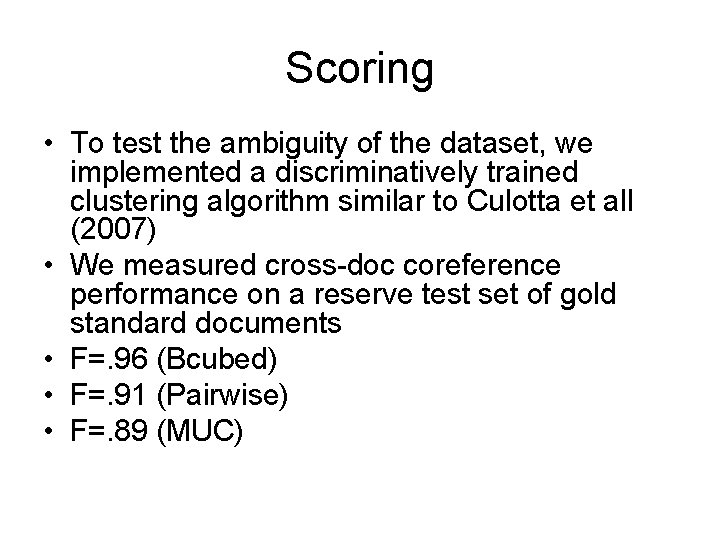 Scoring

• To test the ambiguity of the dataset, we implemented a discriminatively trained clustering algorithm similar to Culotta et all (2007)
• We measured cross-doc coreference performance on a reserve test set of gold standard documents
• F=.96 (Bcubed)
• F=.91 (Pairwise)
• F=.89 (MUC)